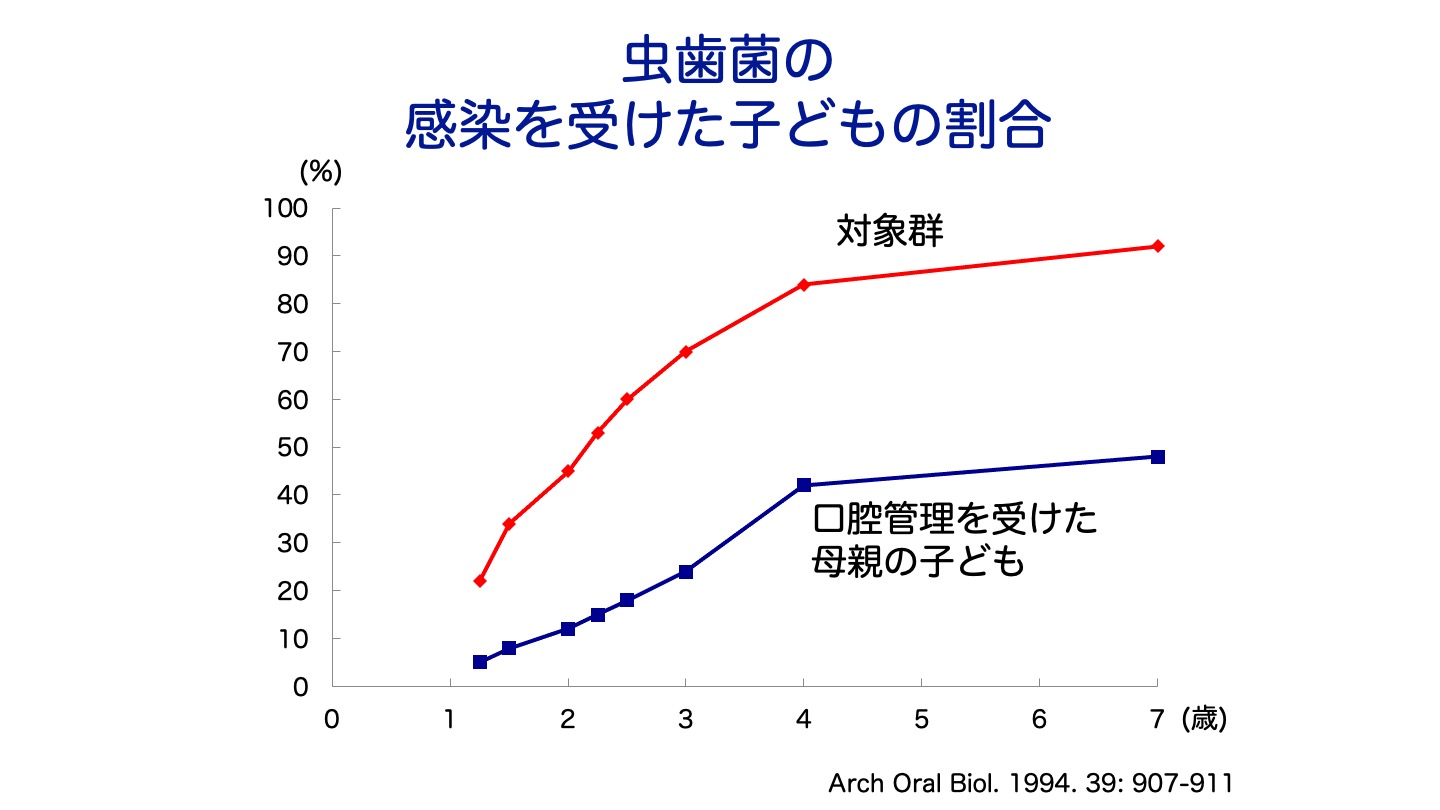 虫歯菌の
感染を受けた子どもの割合

(%)

100
90
80
70
60
50
40
30
20
10
0

対象群

口腔管理を受けた
母親の子ども

0 1 2 3 4 5 6 7 (歳)

Arch Oral Biol. 1994. 39: 907-911